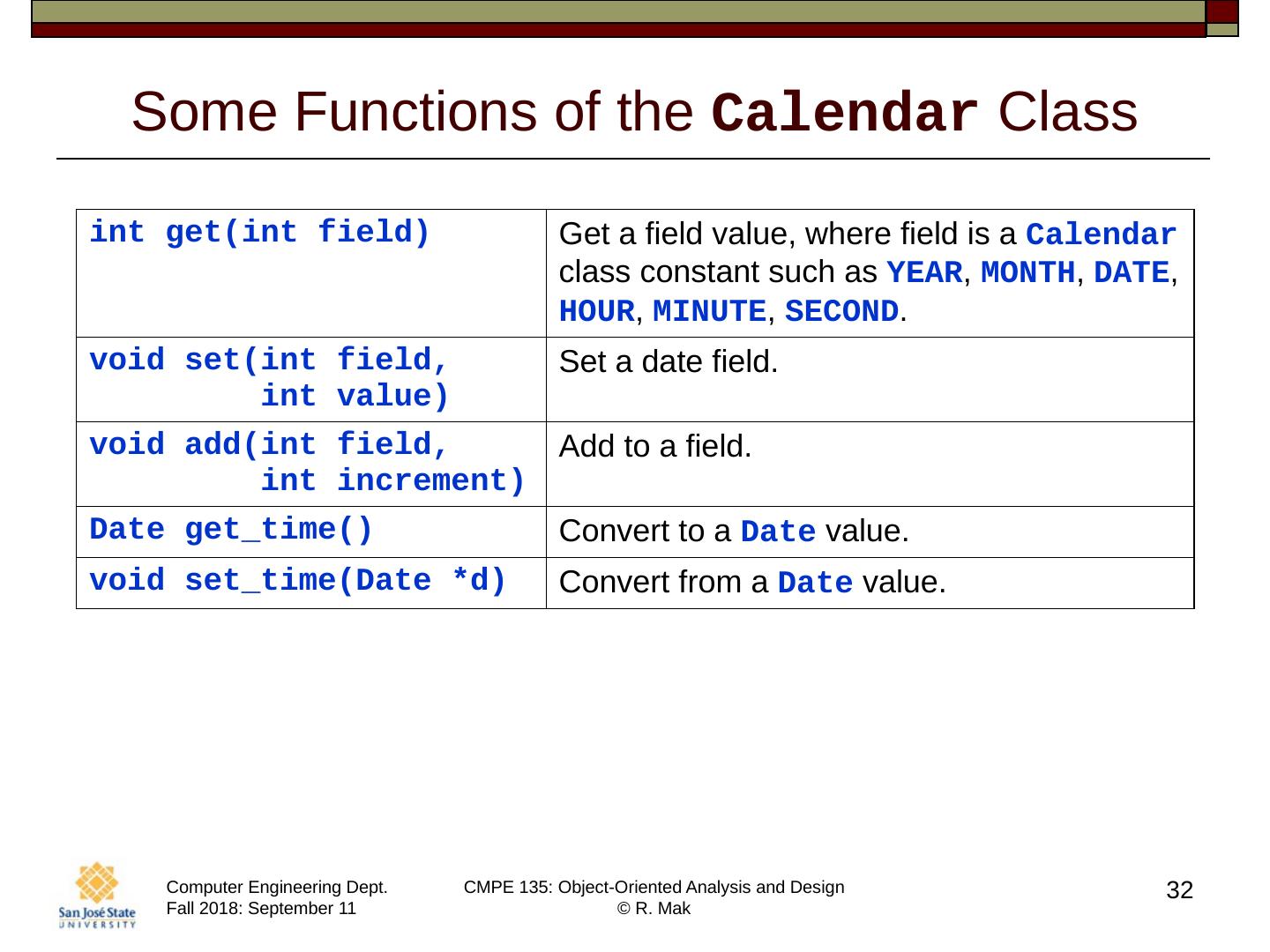 Some Functions of the Calendar Class

| | |
|---|---|
| int get(int field) | Get a field value, where field is a Calendar class constant such as YEAR, MONTH, DATE, HOUR, MINUTE, SECOND. |
| void set(int field, int value) | Set a date field. |
| void add(int field, int increment) | Add to a field. |
| Date get_time() | Convert to a Date value. |
| void set_time(Date *d) | Convert from a Date value. |

San José State UNIVERSITY

Computer Engineering Dept.
Fall 2018: September 11

CMPE 135: Object-Oriented Analysis and Design
© R. Mak

32